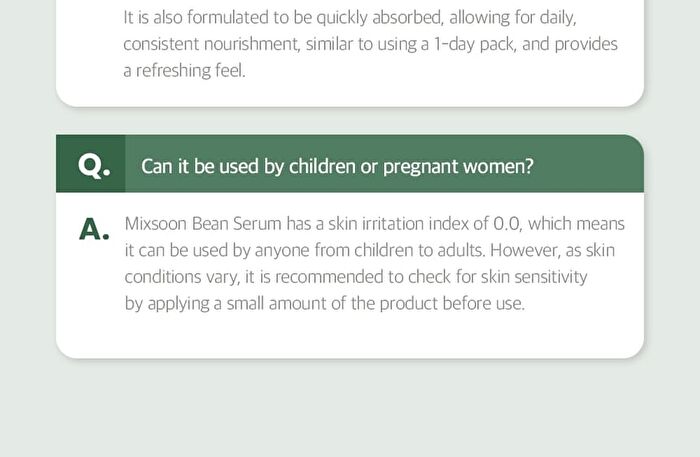 It is also formulated to be quickly absorbed, allowing for daily, consistent nourishment, similar to using a 1-day pack, and provides a refreshing feel.

Q. Can it be used by children or pregnant women?

A. Mixsoon Bean Serum has a skin irritation index of 0.0, which means it can be used by anyone from children to adults. However, as skin conditions vary, it is recommended to check for skin sensitivity by applying a small amount of the product before use.